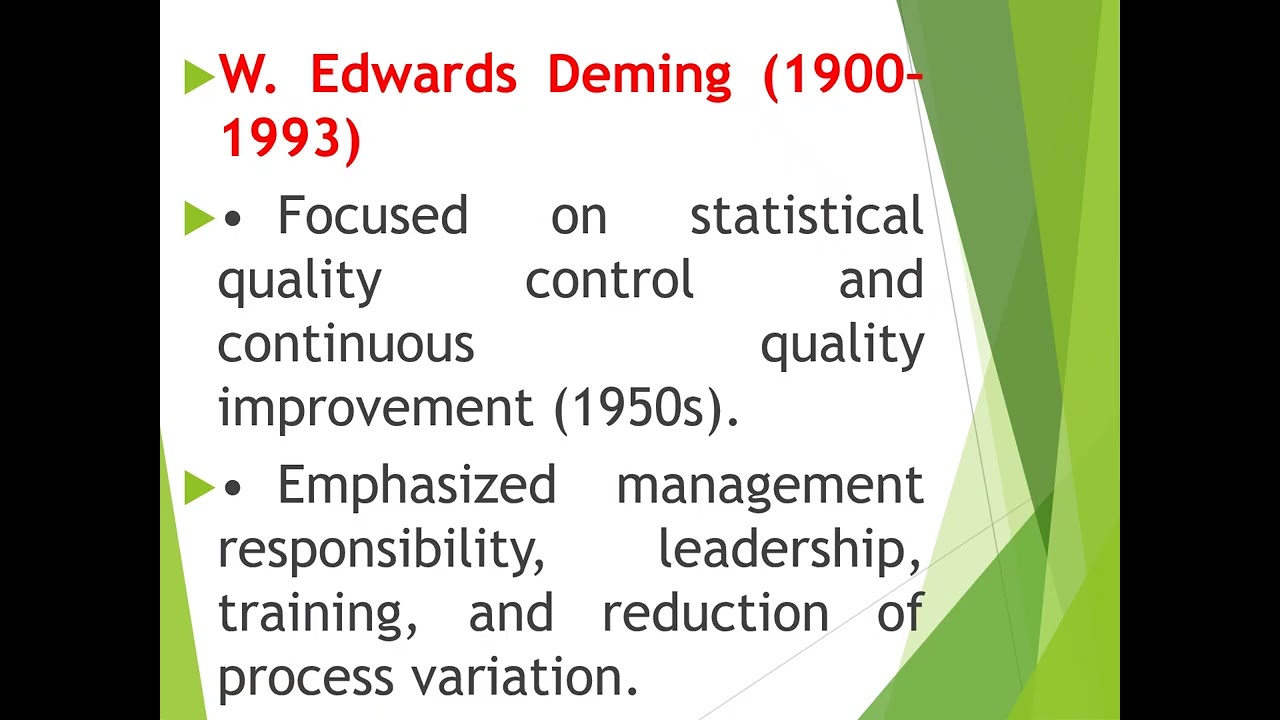 W. Edwards Deming (1900-1993)

• Focused on statistical quality control and continuous quality improvement (1950s).

• Emphasized management responsibility, leadership, training, and reduction of process variation.